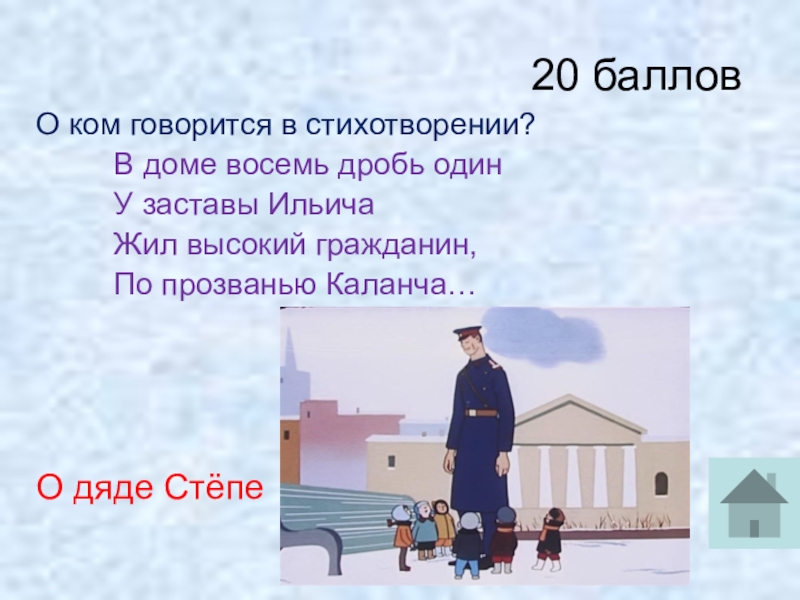 20 баллов

О ком говорится в стихотворении?

В доме восемь дробь один
У заставы Ильича
Жил высокий гражданин,
По прозванью Каланча…

О дяде Стёпе